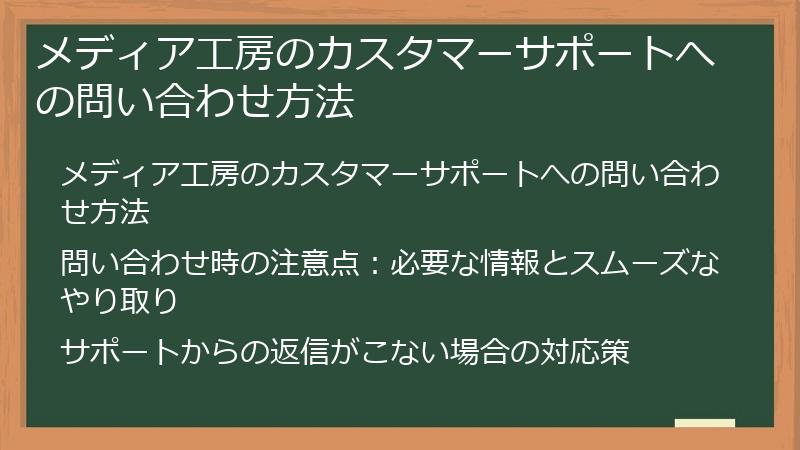 メディア工房のカスタマーサポートへの問い合わせ方法

メディア工房のカスタマーサポートへの問い合わせ方法

問い合わせ時の注意点：必要な情報とスムーズなやり取り

サポートからの返信がこない場合の対応策